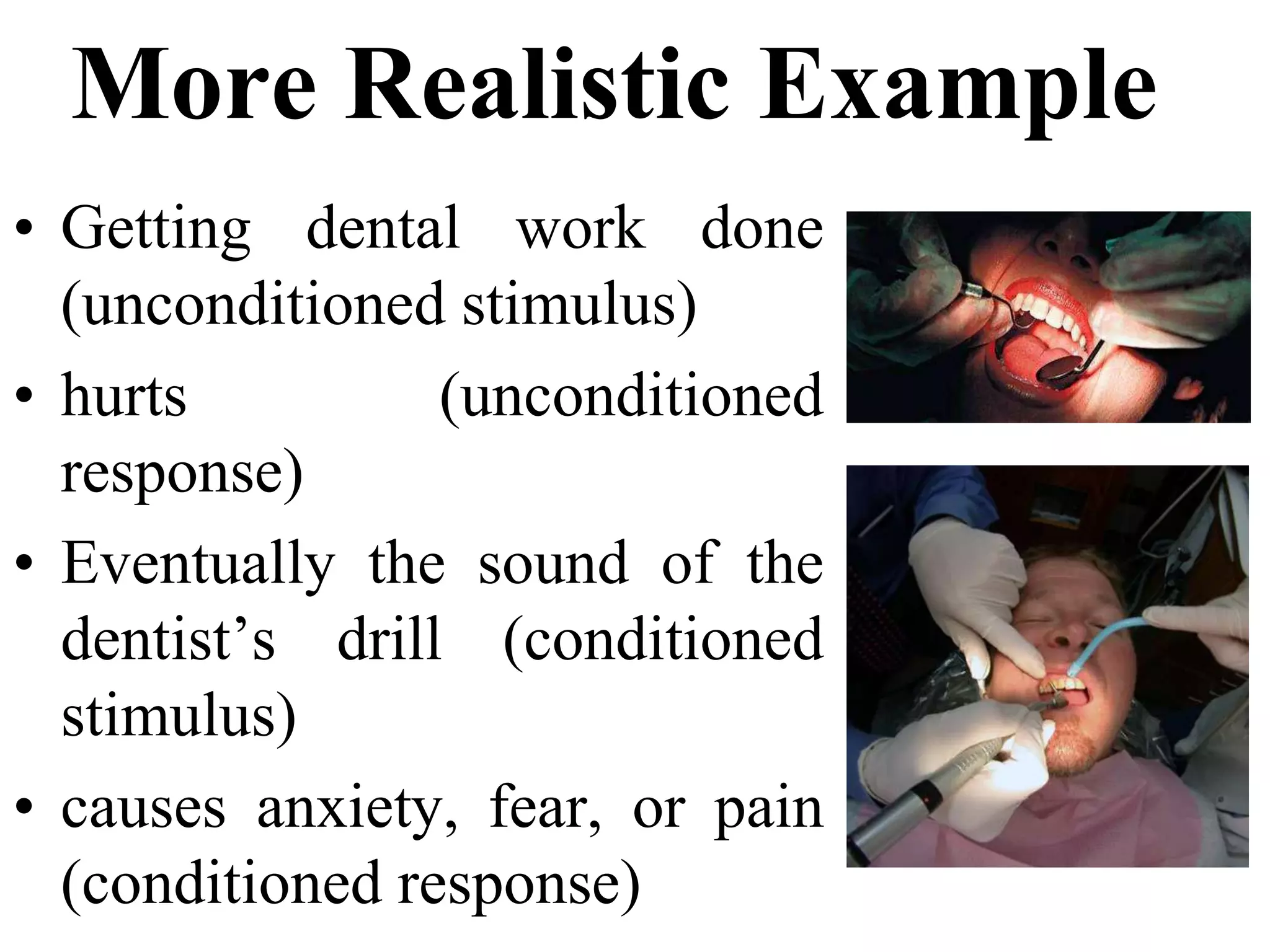 More Realistic Example

• Getting dental work done (unconditioned stimulus)
• hurts (unconditioned response)
• Eventually the sound of the dentist’s drill (conditioned stimulus)
• causes anxiety, fear, or pain (conditioned response)